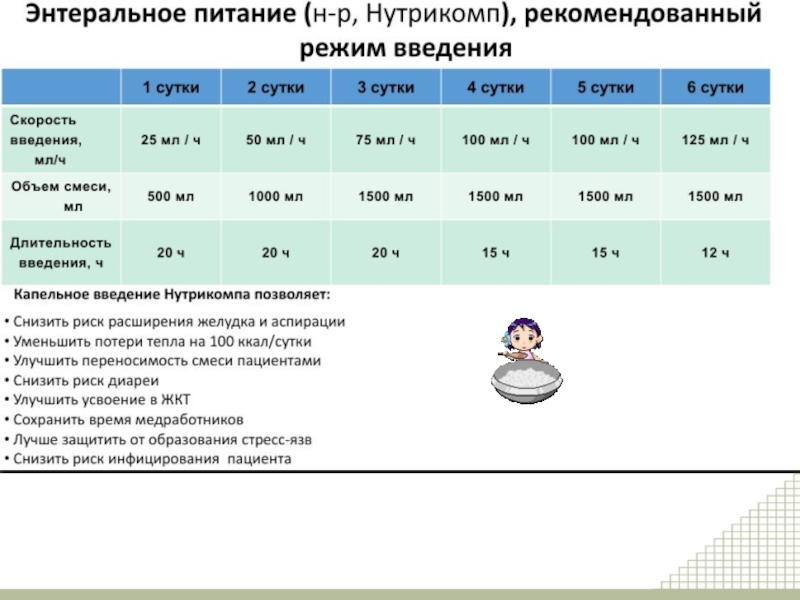 Энтеральное питание (н-р, Нутрикомп), рекомендованный режим введения

| | 1 сутки | 2 сутки | 3 сутки | 4 сутки | 5 сутки | 6 сутки |
|---|---|---|---|---|---|---|
| Скорость введения, мл/ч | 25 мл / ч | 50 мл / ч | 75 мл / ч | 100 мл / ч | 100 мл / ч | 125 мл / ч |
| Объем смеси, мл | 500 мл | 1000 мл | 1500 мл | 1500 мл | 1500 мл | 1500 мл |
| Длительность введения, ч | 20 ч | 20 ч | 20 ч | 15 ч | 15 ч | 12 ч |

Капельное введение Нутрикомпа позволяет:

• Снизить риск расширения желудка и аспирации
• Уменьшить потери тепла на 100 ккал/сутки
• Улучшить переносимость смеси пациентами
• Снизить риск диареи
• Улучшить усвоение в ЖКТ
• Сохранить время медработников
• Лучше защитить от образования стресс-язв
• Снизить риск инфицирования пациента